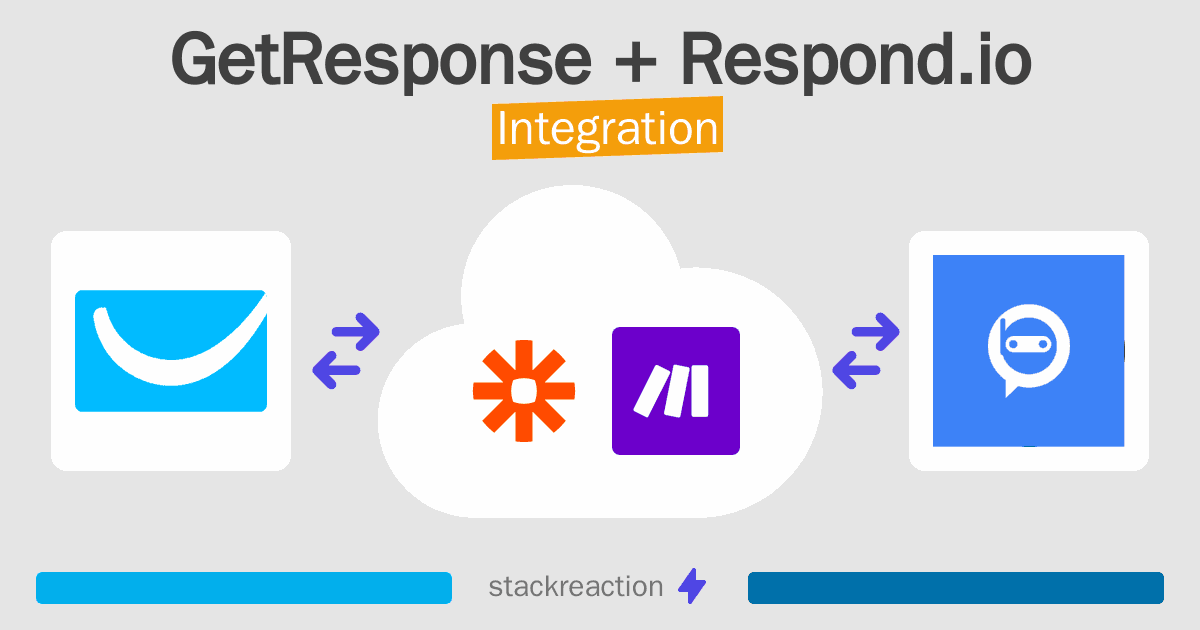 GetResponse + Respond.io
Integration

stackreaction